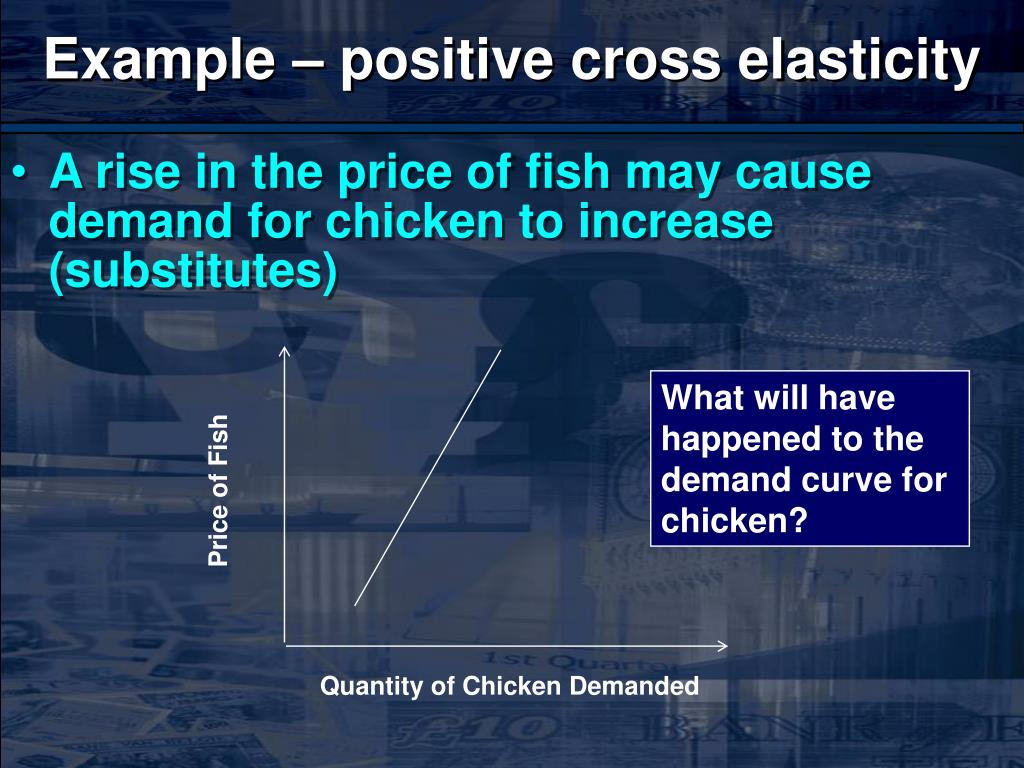 Example – positive cross elasticity

• A rise in the price of fish may cause demand for chicken to increase (substitutes)

Price of Fish

Quantity of Chicken Demanded

What will have happened to the demand curve for chicken?